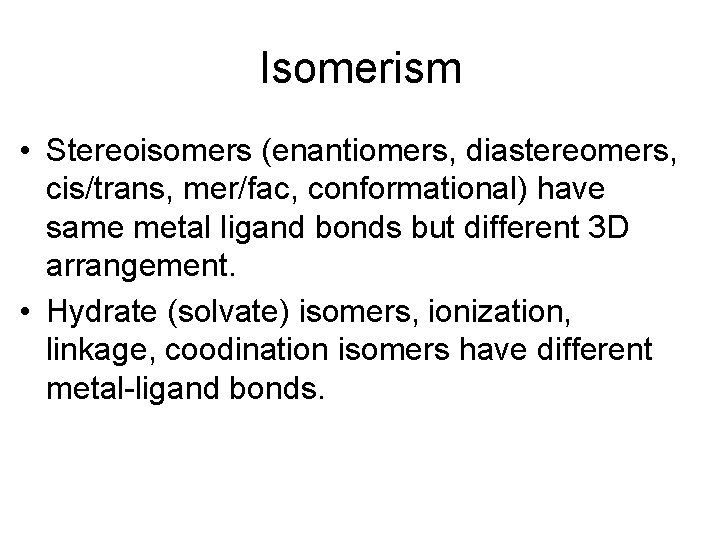 Isomerism

• Stereoisomers (enantiomers, diastereomers, cis/trans, mer/fac, conformational) have same metal ligand bonds but different 3D arrangement.

• Hydrate (solvate) isomers, ionization, linkage, coodination isomers have different metal-ligand bonds.